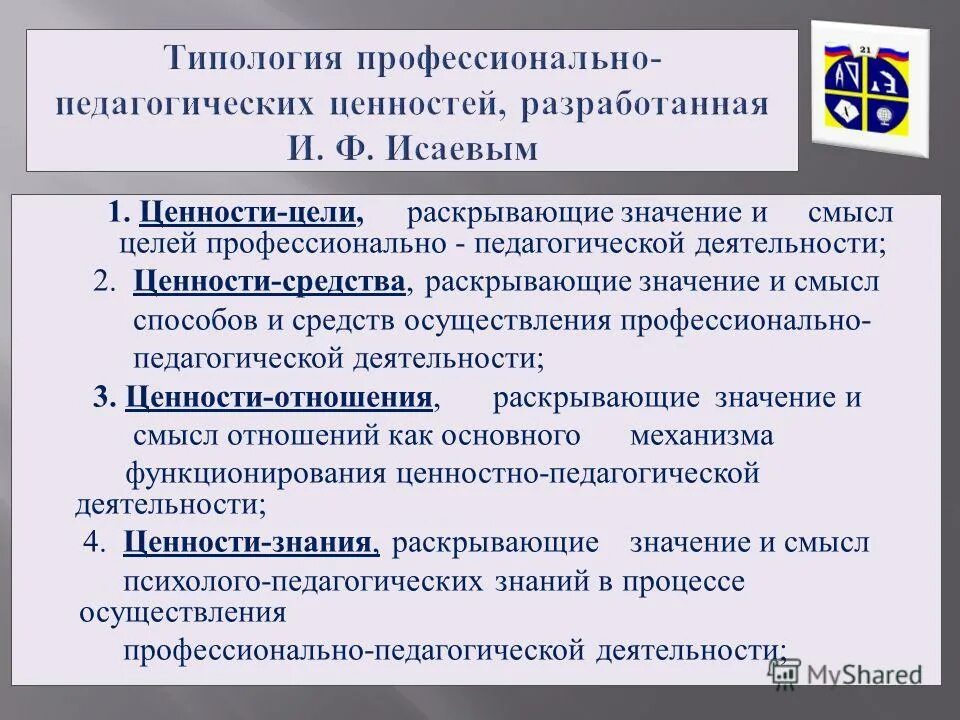 Типология профессионально-педагогических ценностей, разработанная И. Ф. Исаевым

21

1. Ценности-цели, раскрывающие значение и смысл целей профессионально - педагогической деятельности;

2. Ценности-средства, раскрывающие значение и смысл способов и средств осуществления профессионально-педагогической деятельности;

3. Ценности-отношения, раскрывающие значение и смысл отношений как основного механизма функционирования ценностно-педагогической деятельности;

4. Ценности-знания, раскрывающие значение и смысл психолого-педагогических знаний в процессе осуществления профессионально-педагогической деятельности;

MyShared